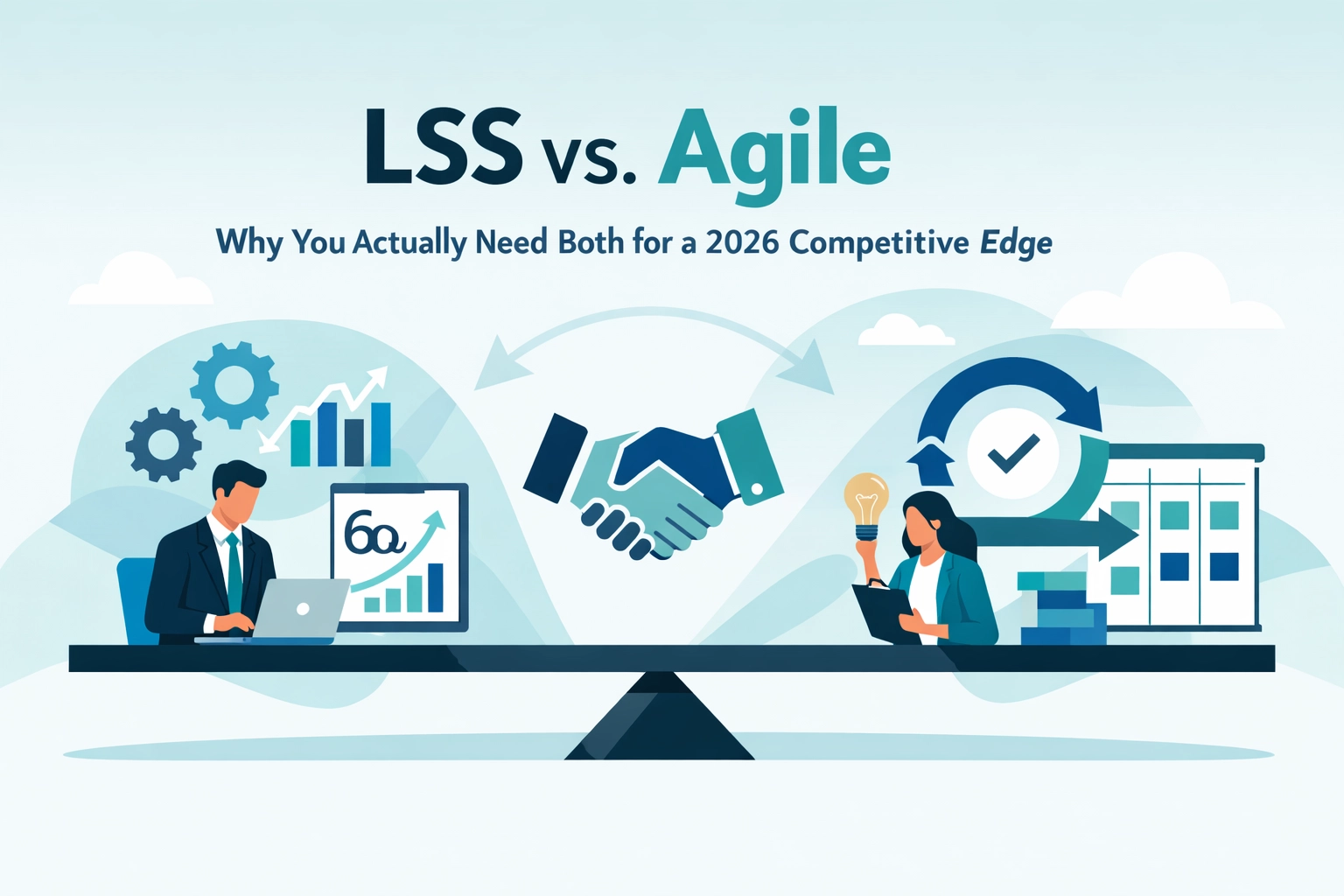 LSS vs. Agile

Why You Actually Need Both for a 2026 Competitive Edge

6σ